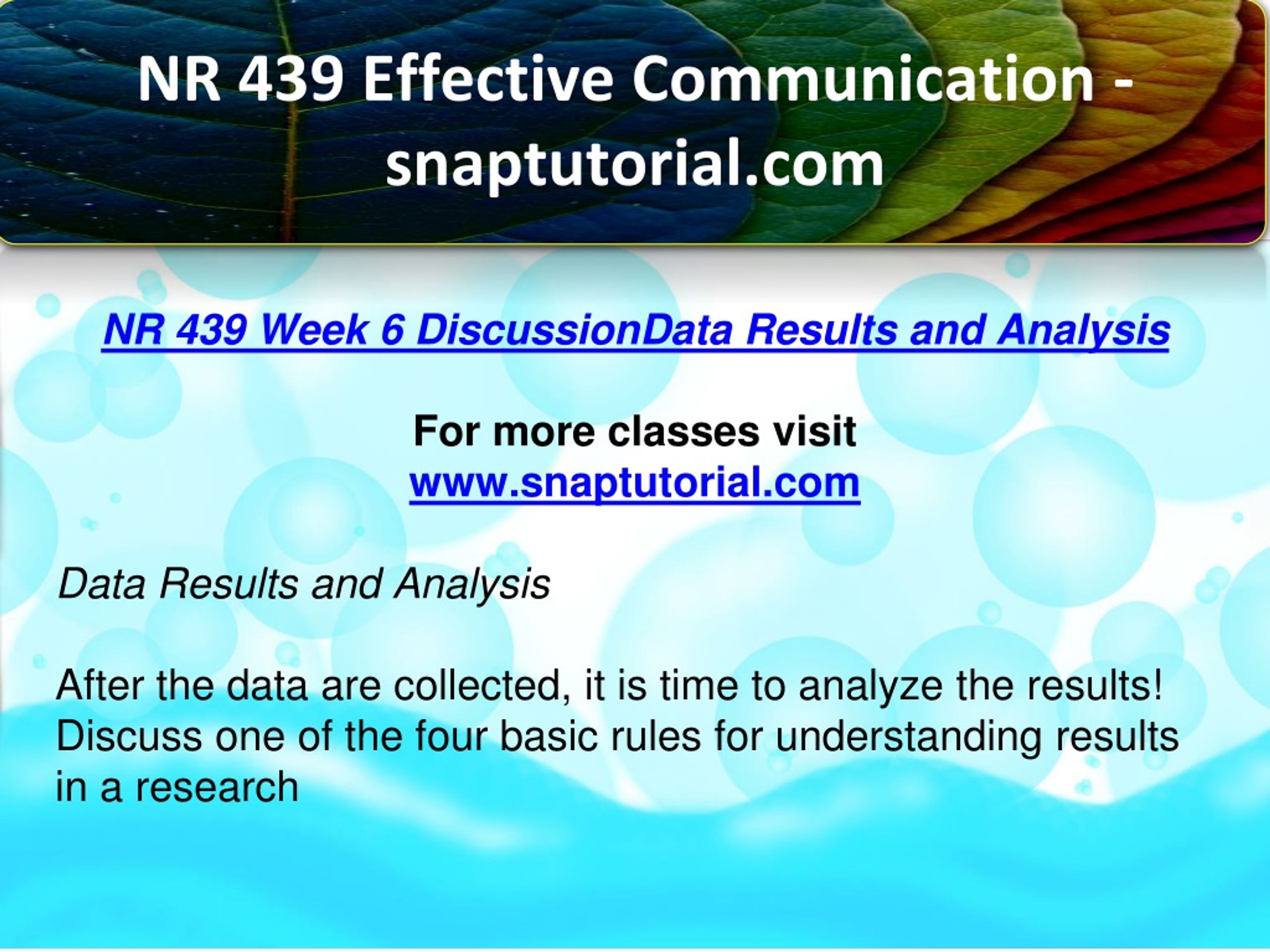 NR 439 Effective Communication - snaptutorial.com

NR 439 Week 6 DiscussionData Results and Analysis

For more classes visit
www.snaptutorial.com

Data Results and Analysis

After the data are collected, it is time to analyze the results! Discuss one of the four basic rules for understanding results in a research